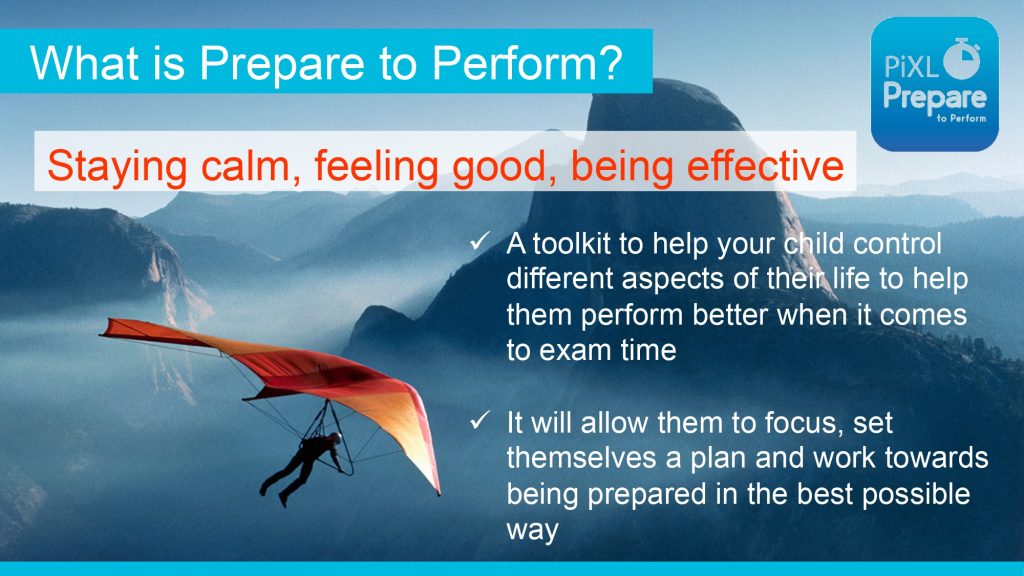 What is Prepare to Perform?

PiXL Prepare to Perform

Staying calm, feeling good, being effective

✓ A toolkit to help your child control different aspects of their life to help them perform better when it comes to exam time

✓ It will allow them to focus, set themselves a plan and work towards being prepared in the best possible way